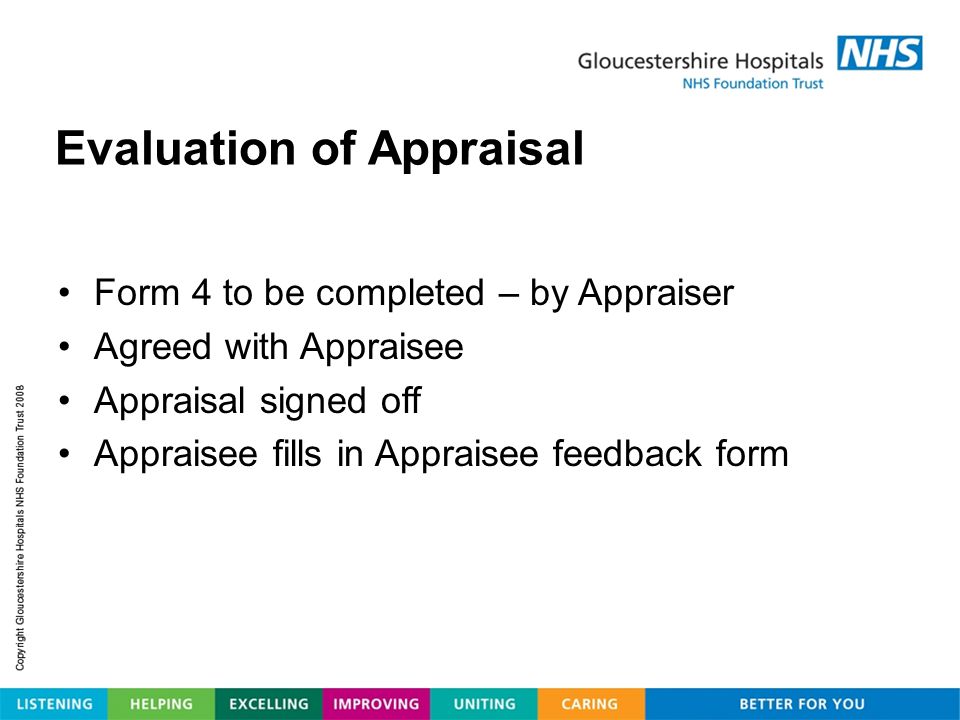 Gloucestershire Hospitals NHS
NHS Foundation Trust

Evaluation of Appraisal

• Form 4 to be completed – by Appraiser
• Agreed with Appraisee
• Appraisal signed off
• Appraisee fills in Appraisee feedback form

Copyright Gloucestershire Hospitals NHS Foundation Trust 2008

LISTENING HELPING EXCELLING IMPROVING UNITING CARING BETTER FOR YOU